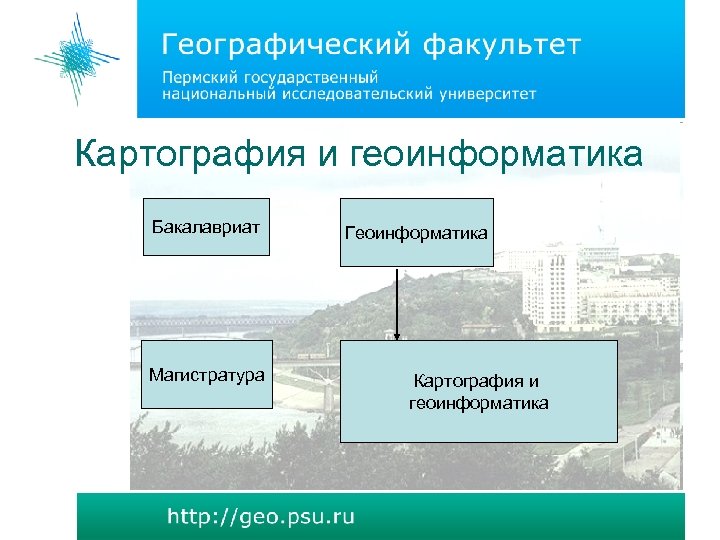 Географический факультет

Пермский государственный национальный исследовательский университет

Картография и геоинформатика

Бакалавриат

Геоинформатика

Магистратура

Картография и геоинформатика

http://geo.psu.ru